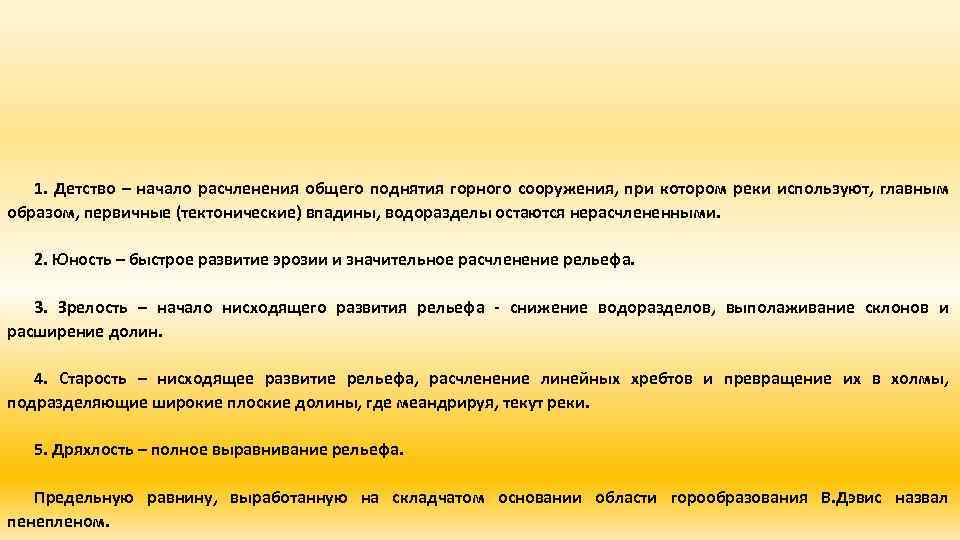 1. Детство – начало расчленения общего поднятия горного сооружения, при котором реки используют, главным образом, первичные (тектонические) впадины, водоразделы остаются нерасчлененными.

2. Юность – быстрое развитие эрозии и значительное расчленение рельефа.

3. Зрелость – начало нисходящего развития рельефа - снижение водоразделов, выполаживание склонов и расширение долин.

4. Старость – нисходящее развитие рельефа, расчленение линейных хребтов и превращение их в холмы, подразделяющие широкие плоские долины, где меандрируя, текут реки.

5. Дряхлость – полное выравнивание рельефа.

Предельную равнину, выработанную на складчатом основании области горообразования В.Дэвис назвал пенепленом.